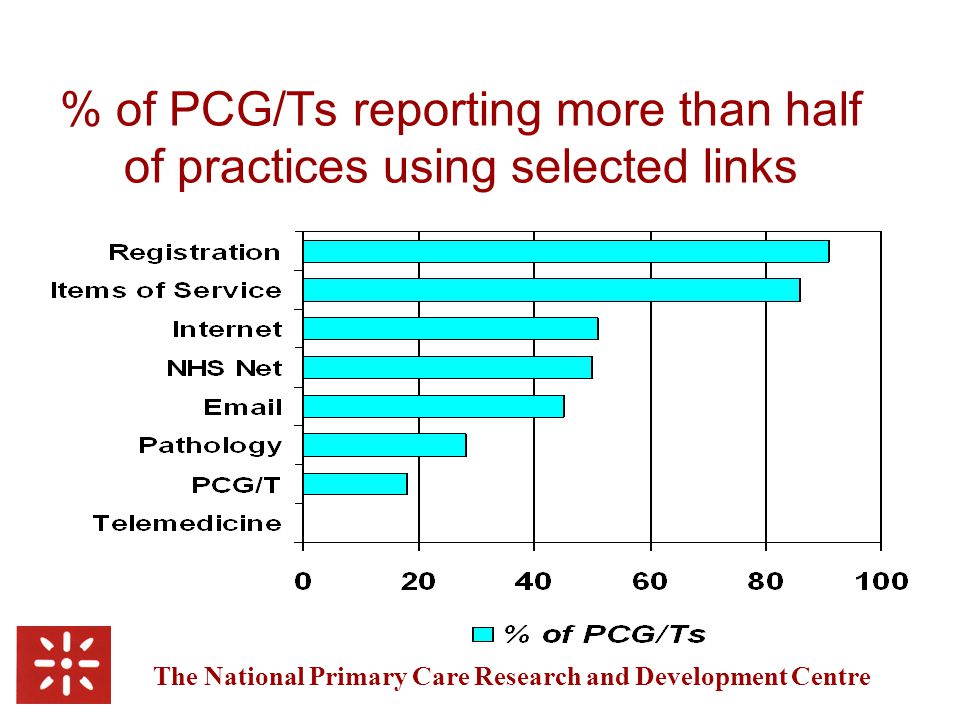 % of PCG/Ts reporting more than half of practices using selected links

Registration
Items of Service
Internet
NHS Net
Email
Pathology
PCG/T
Telemedicine

0 20 40 60 80 100

% of PCG/Ts

The National Primary Care Research and Development Centre